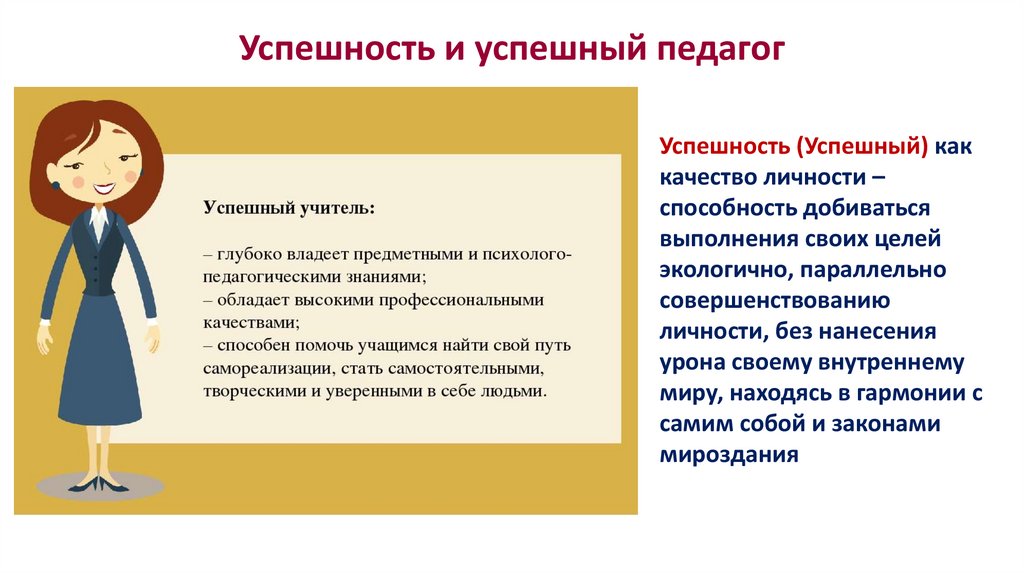 Успешность и успешный педагог

Успешный учитель:

– глубоко владеет предметными и психолого-педагогическими знаниями;
– обладает высокими профессиональными качествами;
– способен помочь учащимся найти свой путь самореализации, стать самостоятельными, творческими и уверенными в себе людьми.

Успешность (Успешный) как качество личности – способность добиваться выполнения своих целей экологично, параллельно совершенствованию личности, без нанесения урона своему внутреннему миру, находясь в гармонии с самим собой и законами мироздания